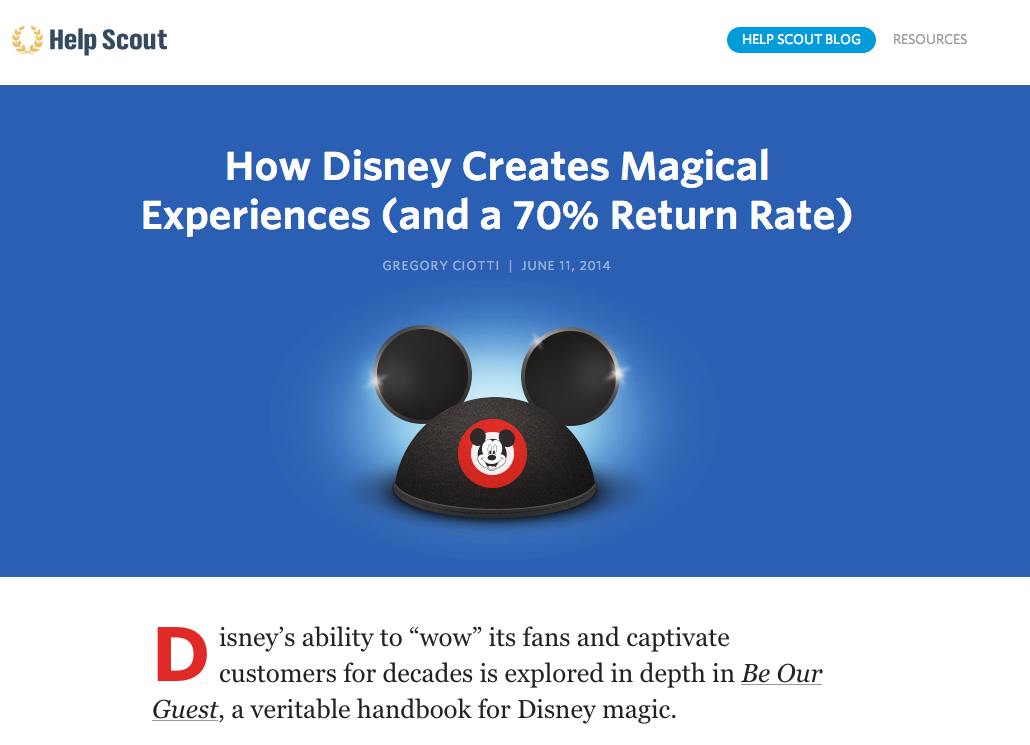 Help Scout

HELP SCOUT BLOG RESOURCES

How Disney Creates Magical Experiences (and a 70% Return Rate)

GREGORY CIOTTI | JUNE 11, 2014

Disney's ability to "wow" its fans and captivate customers for decades is explored in depth in Be Our Guest, a veritable handbook for Disney magic.